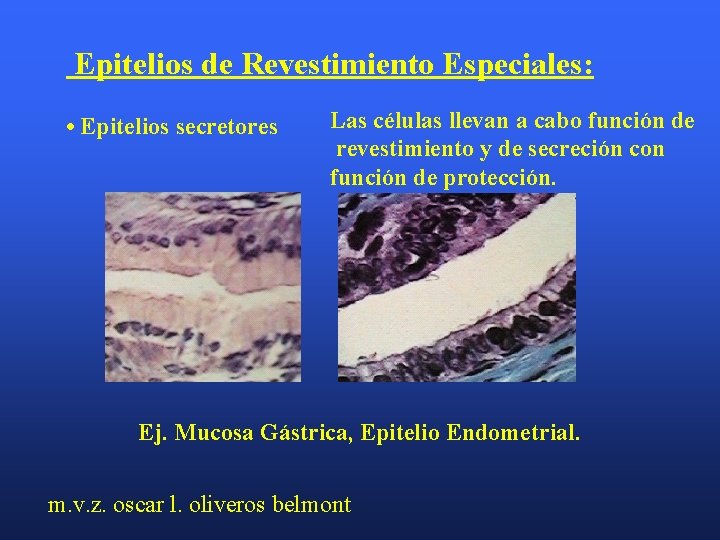 Epitelios de Revestimiento Especiales:

• Epitelios secretores

Las células llevan a cabo función de revestimiento y de secreción con función de protección.

Ej. Mucosa Gástrica, Epitelio Endometrial.

m.v.z. oscar l. oliveros belmont